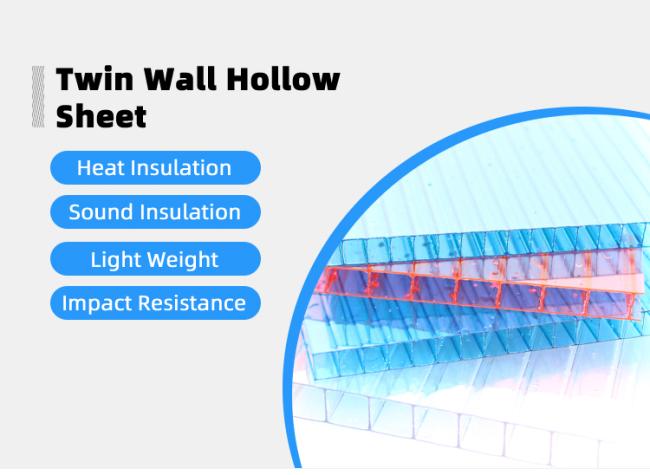 Twin Wall Hollow Sheet

Heat Insulation

Sound Insulation

Light Weight

Impact Resistance